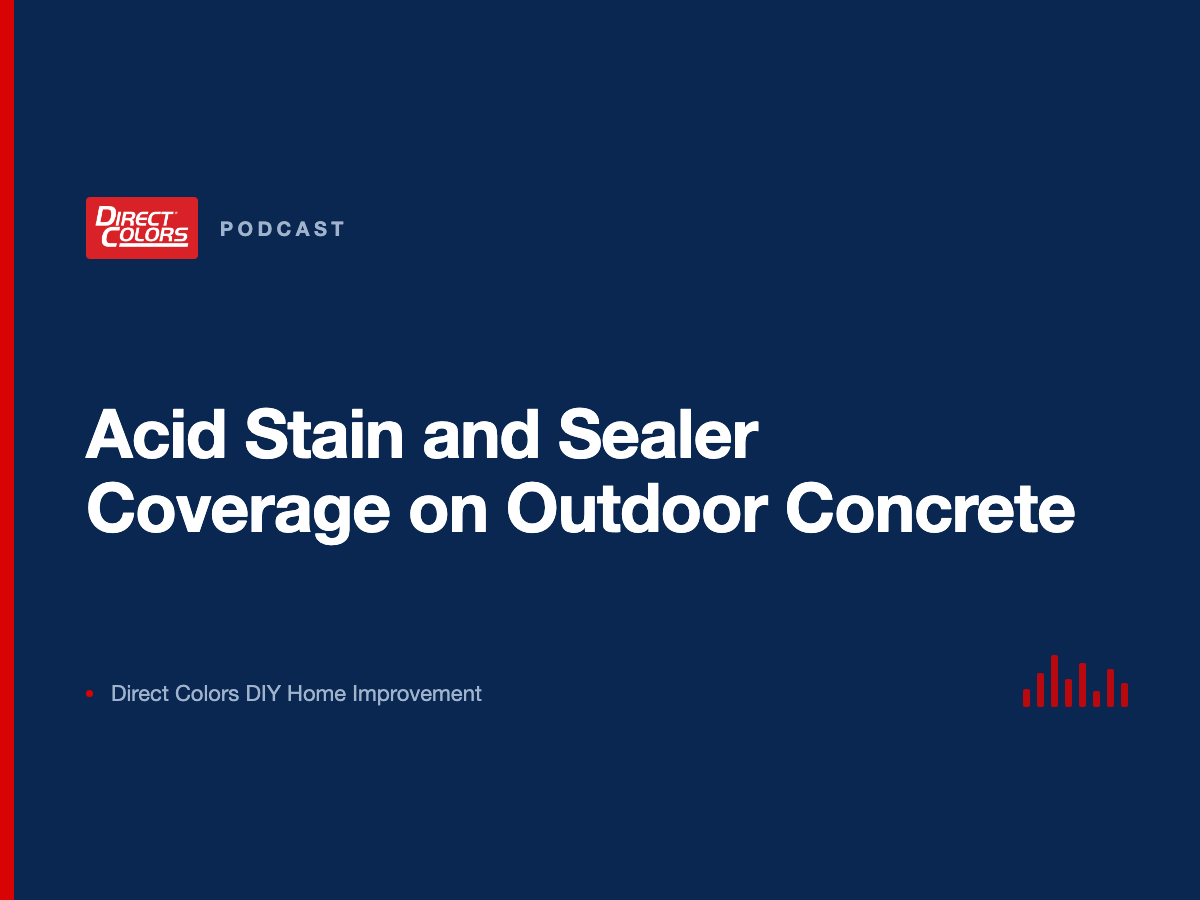 DIRECT COLORS PODCAST

Acid Stain and Sealer Coverage on Outdoor Concrete

• Direct Colors DIY Home Improvement